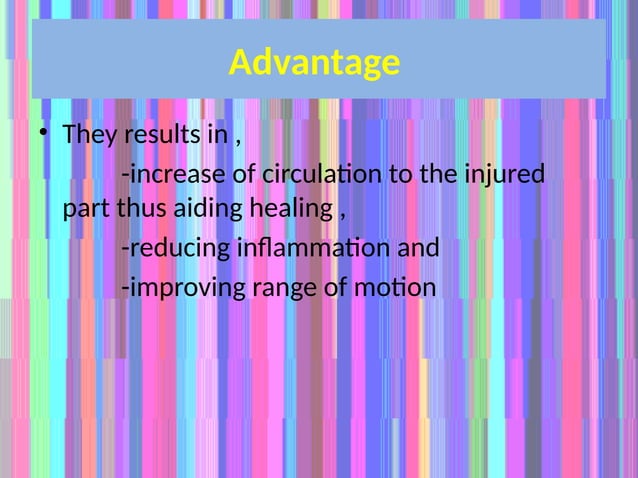 Advantage

• They results in ,

-increase of circulation to the injured part thus aiding healing ,

-reducing inflammation and

-improving range of motion